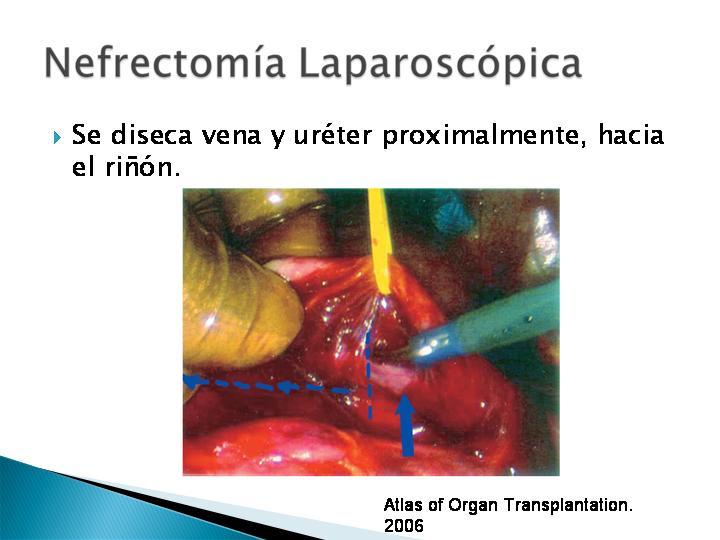 Nefrectomía Laparoscópica

Se diseca vena y uréter proximalmente, hacia el riñón.

Atlas of Organ Transplantation. 2006